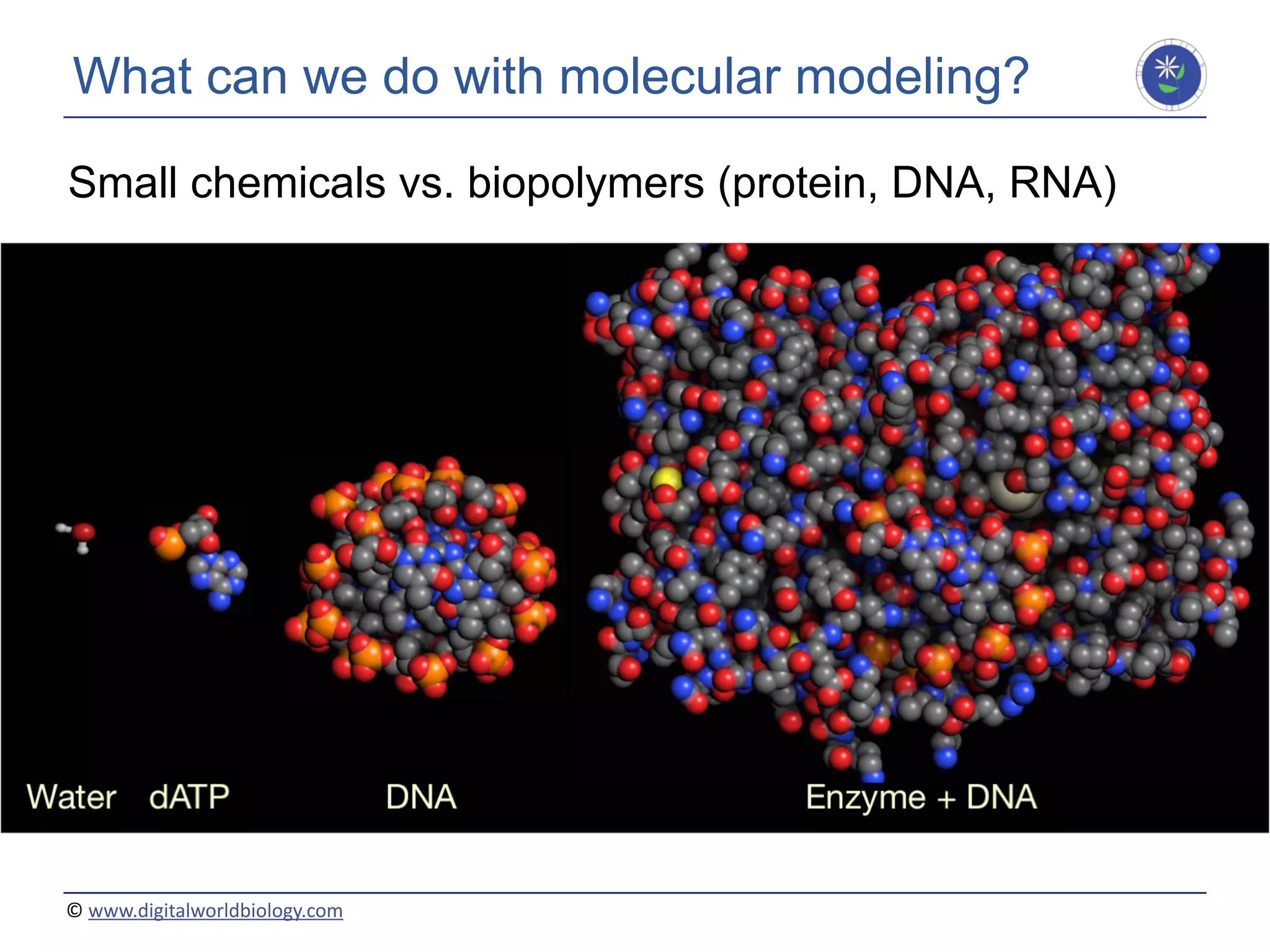 What can we do with molecular modeling?

Small chemicals vs. biopolymers (protein, DNA, RNA)

Water dATP DNA Enzyme + DNA

© www.digitalworldbiology.com